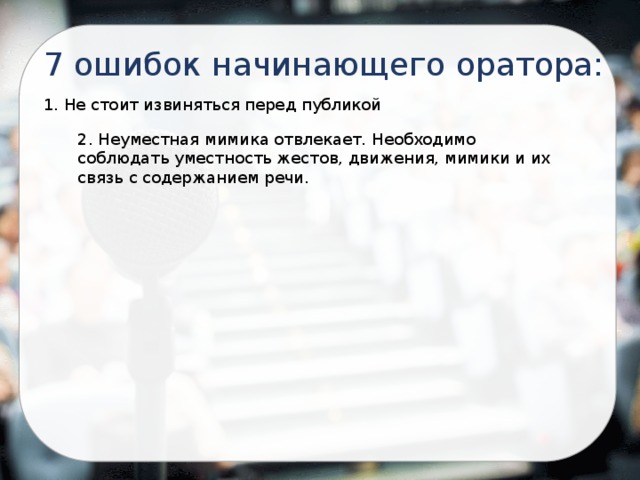 7 ошибок начинающего оратора:

1. Не стоит извиняться перед публикой

2. Неуместная мимика отвлекает. Необходимо соблюдать уместность жестов, движения, мимики и их связь с содержанием речи.